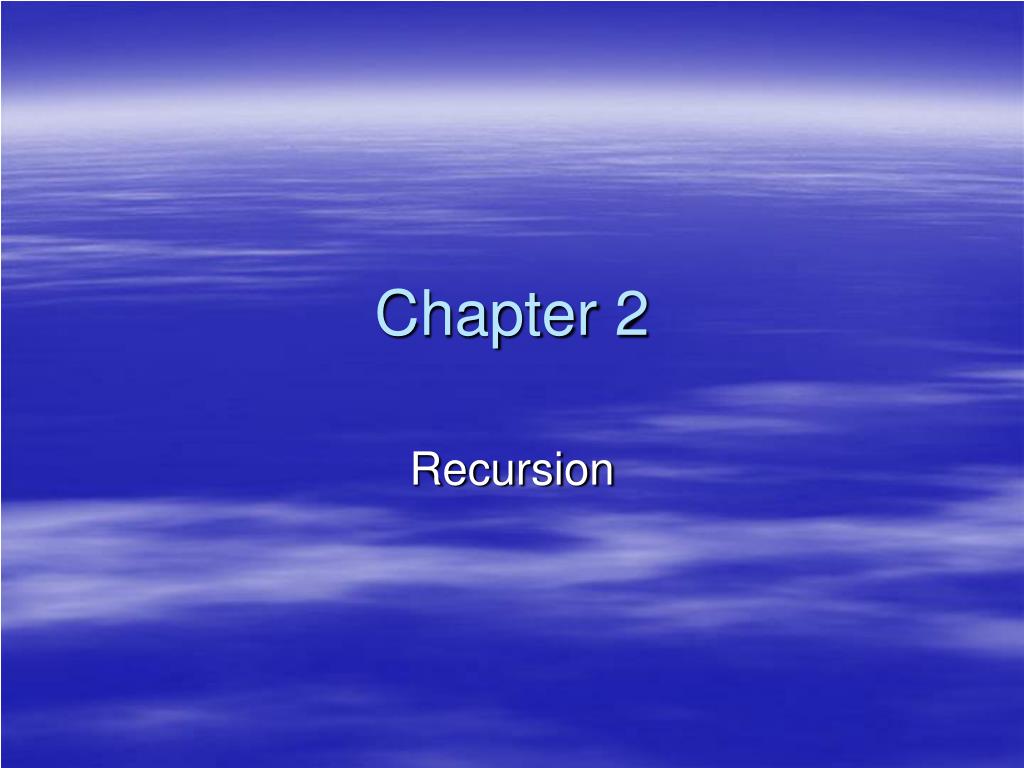 Chapter 2

Recursion